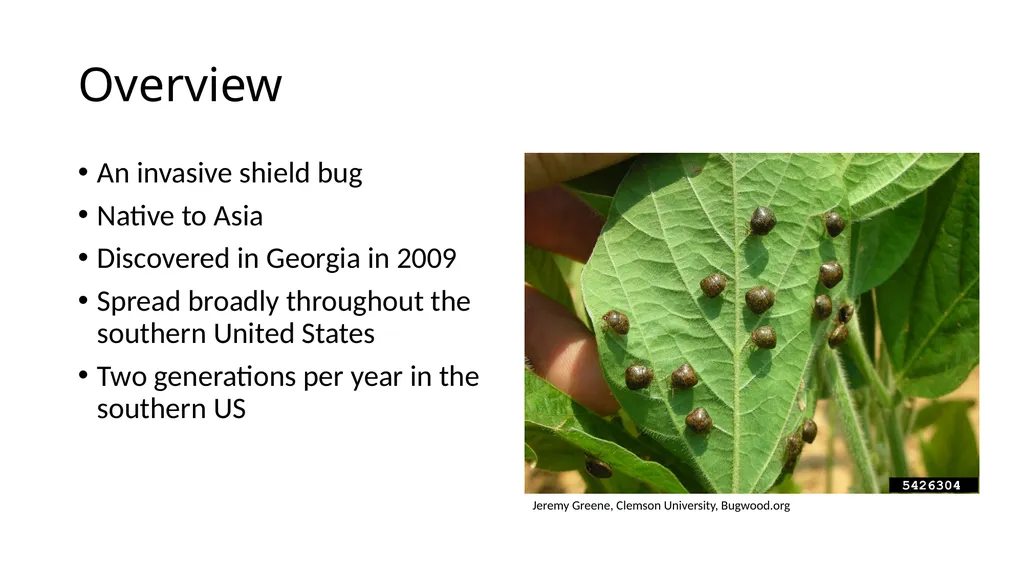 Overview

• An invasive shield bug
• Native to Asia
• Discovered in Georgia in 2009
• Spread broadly throughout the southern United States
• Two generations per year in the southern US

5426304

Jeremy Greene, Clemson University, Bugwood.org